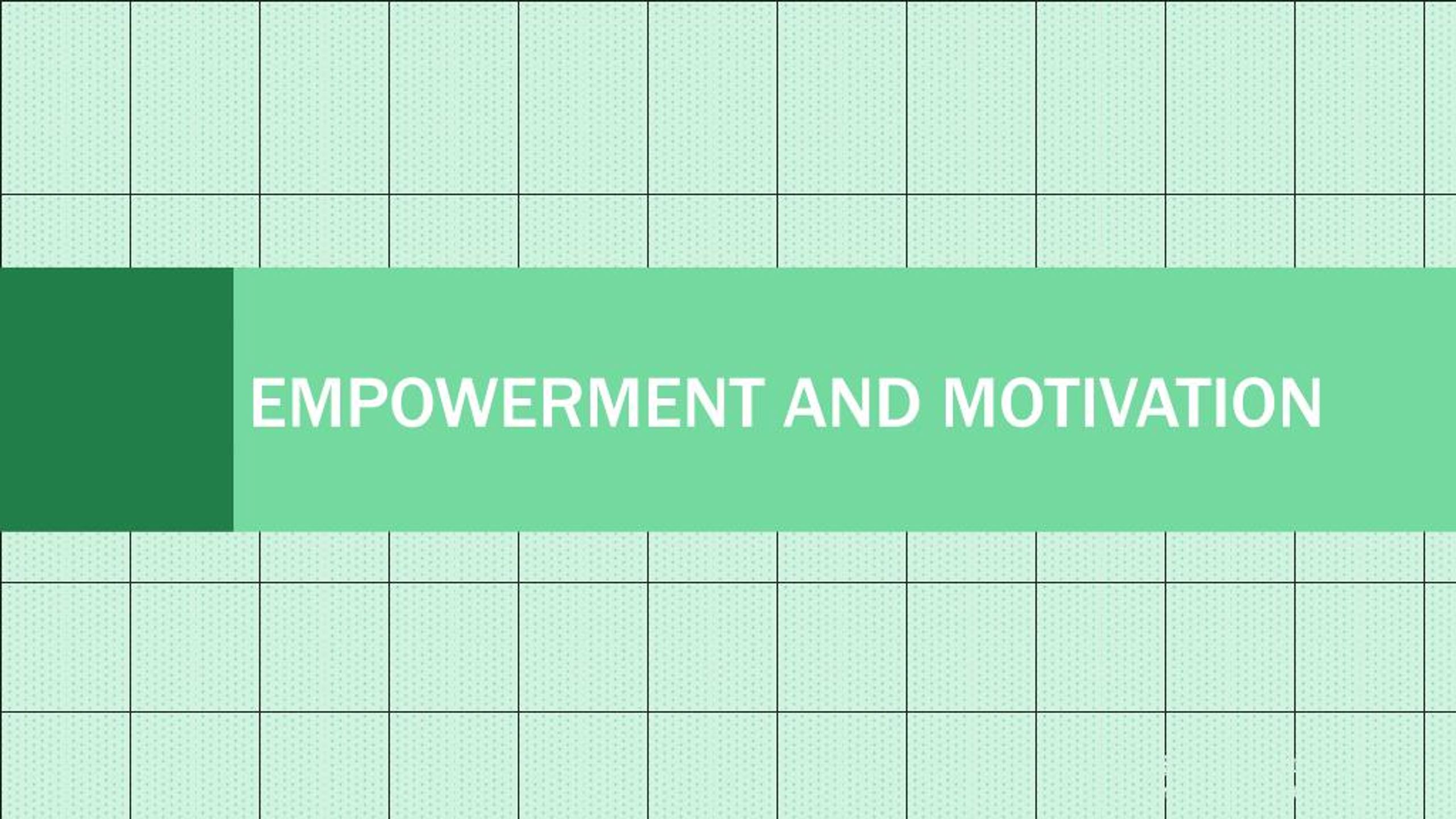 EMPOWERMENT AND MOTIVATION